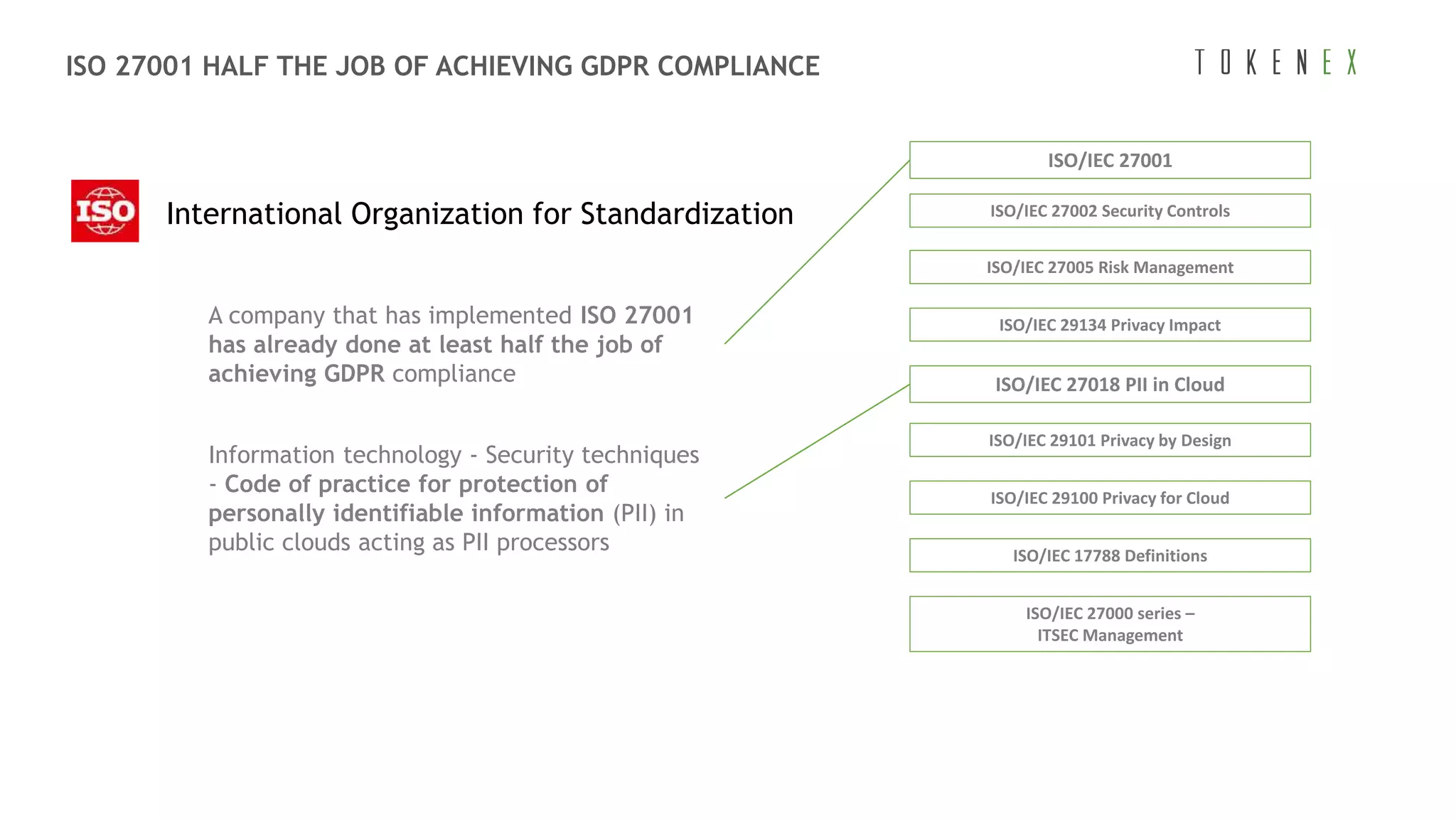 ISO 27001 HALF THE JOB OF ACHIEVING GDPR COMPLIANCE

TOKENEX

ISO

International Organization for Standardization

A company that has implemented ISO 27001 has already done at least half the job of achieving GDPR compliance

Information technology - Security techniques - Code of practice for protection of personally identifiable information (PII) in public clouds acting as PII processors

ISO/IEC 27001

ISO/IEC 27002 Security Controls

ISO/IEC 27005 Risk Management

ISO/IEC 29134 Privacy Impact

ISO/IEC 27018 PII in Cloud

ISO/IEC 29101 Privacy by Design

ISO/IEC 29100 Privacy for Cloud

ISO/IEC 17788 Definitions

ISO/IEC 27000 series – ITSEC Management